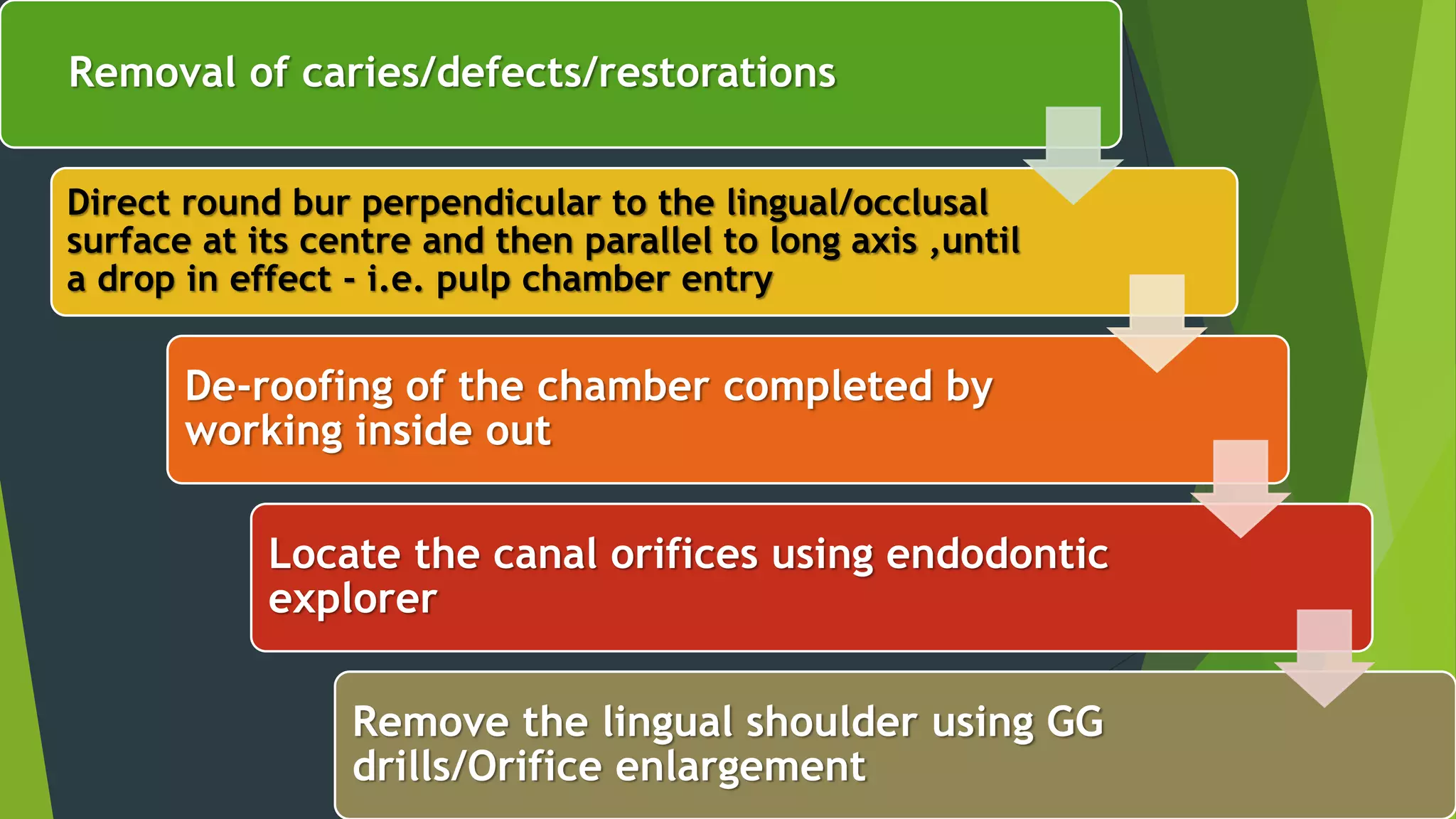 Removal of caries/defects/restorations

Direct round bur perpendicular to the lingual/occlusal surface at its centre and then parallel to long axis ,until a drop in effect - i.e. pulp chamber entry

De-roofing of the chamber completed by working inside out

Locate the canal orifices using endodontic explorer

Remove the lingual shoulder using GG drills/Orifice enlargement